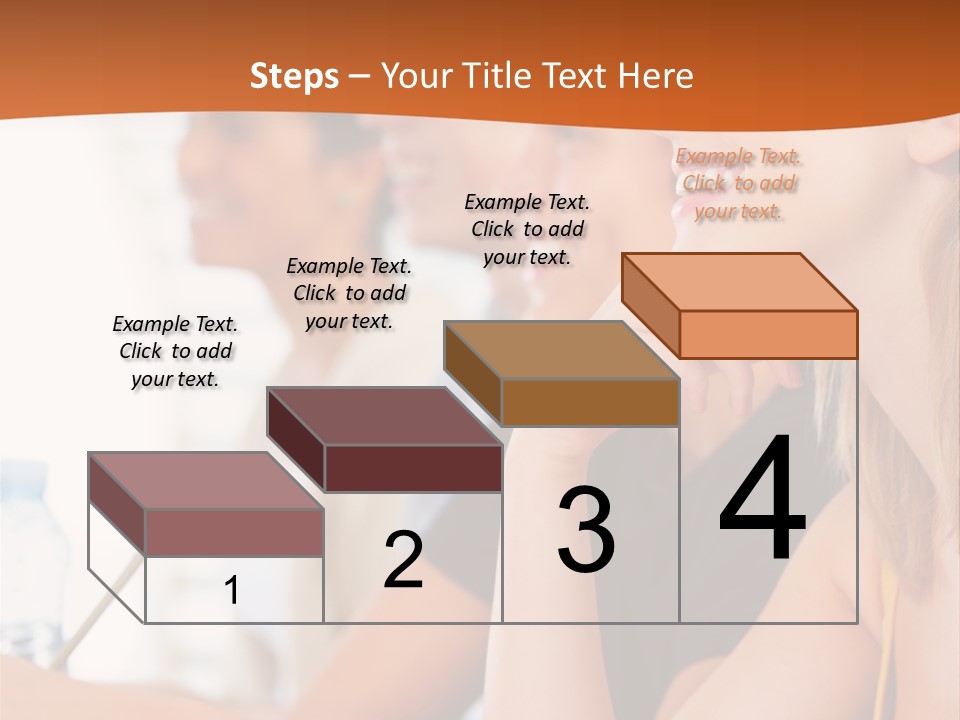 Steps – Your Title Text Here

Example Text. Click to add your text.

Example Text. Click to add your text.

Example Text. Click to add your text.

Example Text. Click to add your text.

1

2

3

4